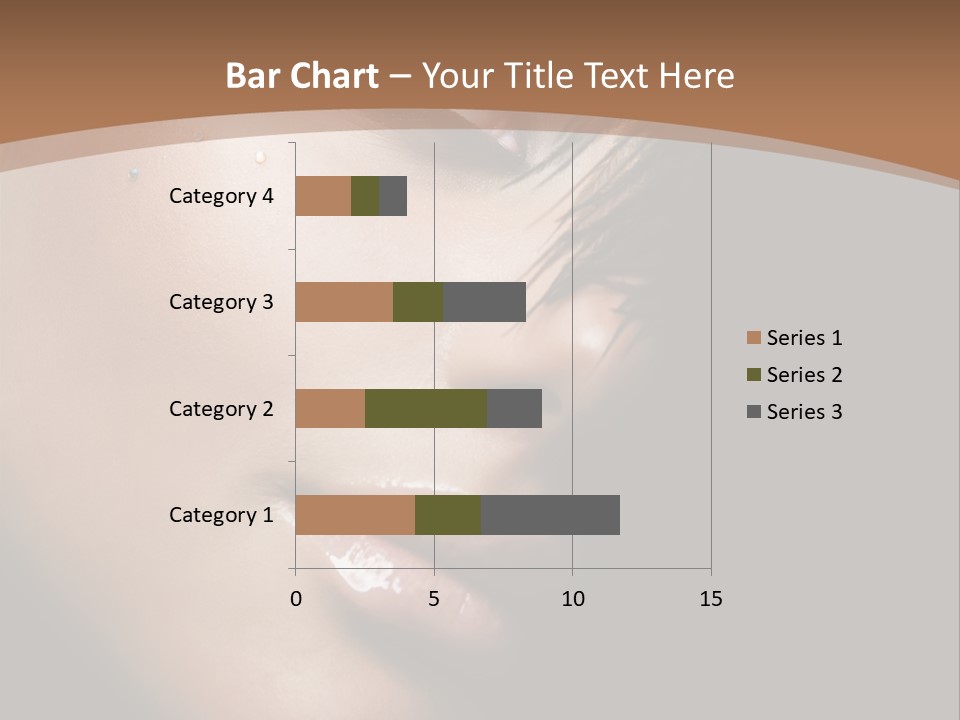 Bar Chart – Your Title Text Here

Category 4
Category 3
Category 2
Category 1

0
5
10
15

Series 1
Series 2
Series 3